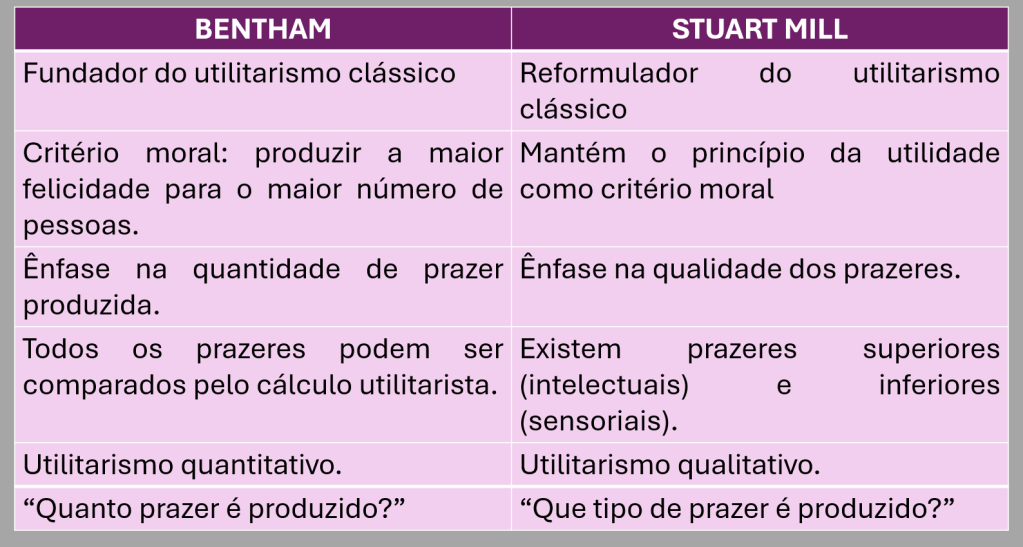 | BENTHAM | STUART MILL |
|---|---|
| Fundador do utilitarismo clássico | Reformulador do utilitarismo clássico |
| Critério moral: produzir a maior felicidade para o maior número de pessoas. | Mantém o princípio da utilidade como critério moral |
| Ênfase na quantidade de prazer produzida. | Ênfase na qualidade dos prazeres. |
| Todos os prazeres podem ser comparados pelo cálculo utilitarista. | Existem prazeres superiores (intelectuais) e inferiores (sensoriais). |
| Utilitarismo quantitativo. | Utilitarismo qualitativo. |
| “Quanto prazer é produzido?” | “Que tipo de prazer é produzido?” |